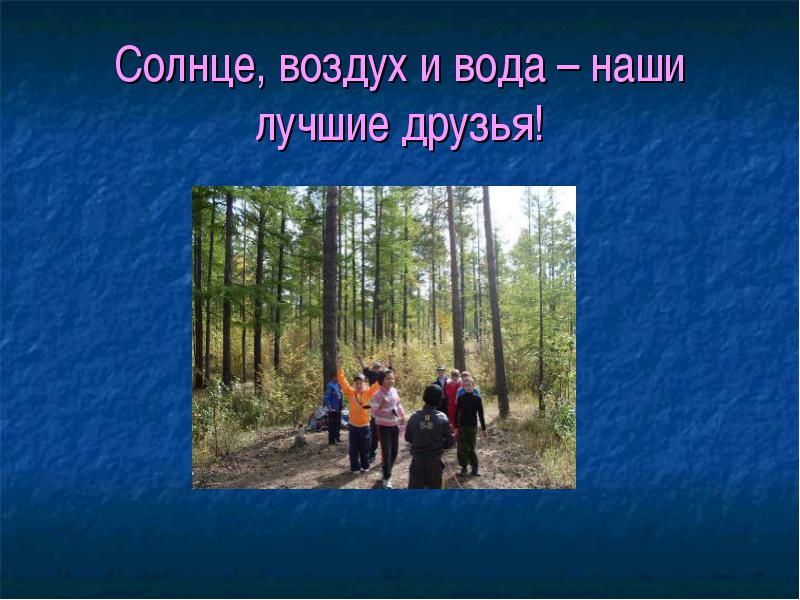 Солнце, воздух и вода – наши лучшие друзья!